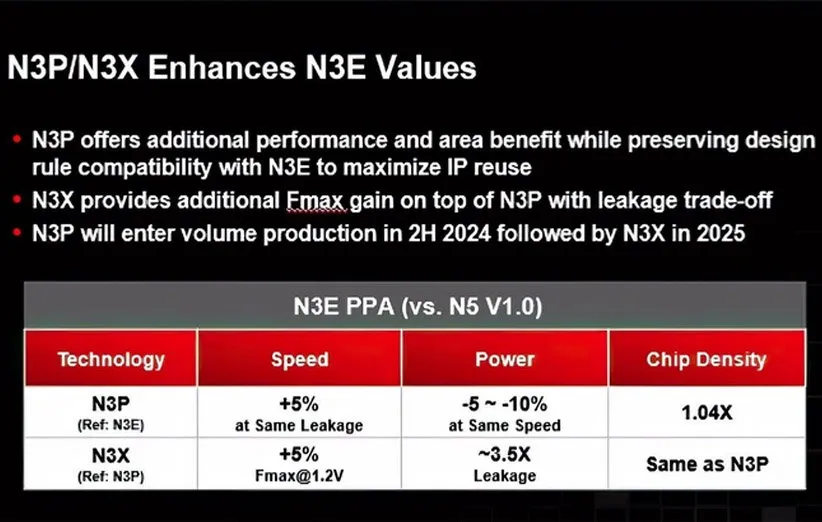 N3P/N3X Enhances N3E Values

• N3P offers additional performance and area benefit while preserving design rule compatibility with N3E to maximize IP reuse
• N3X provides additional Fmax gain on top of N3P with leakage trade-off
• N3P will enter volume production in 2H 2024 followed by N3X in 2025

N3E PPA (vs. N5 V1.0)

| Technology | Speed | Power | Chip Density |
|---|---|---|---|
| N3P (Ref: N3E) | +5% at Same Leakage | -5 ~ -10% at Same Speed | 1.04X |
| N3X (Ref: N3P) | +5% Fmax@1.2V | ~3.5X Leakage | Same as N3P |